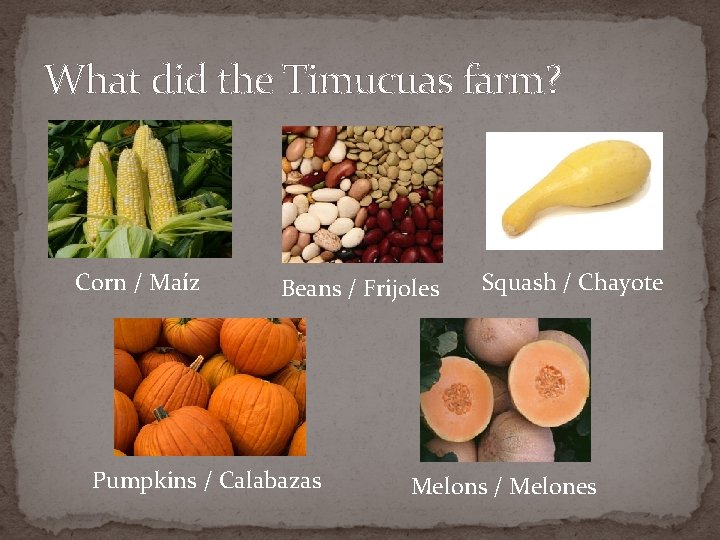 What did the Timucuas farm?

Corn / Maíz

Beans / Frijoles

Squash / Chayote

Pumpkins / Calabazas

Melons / Melones